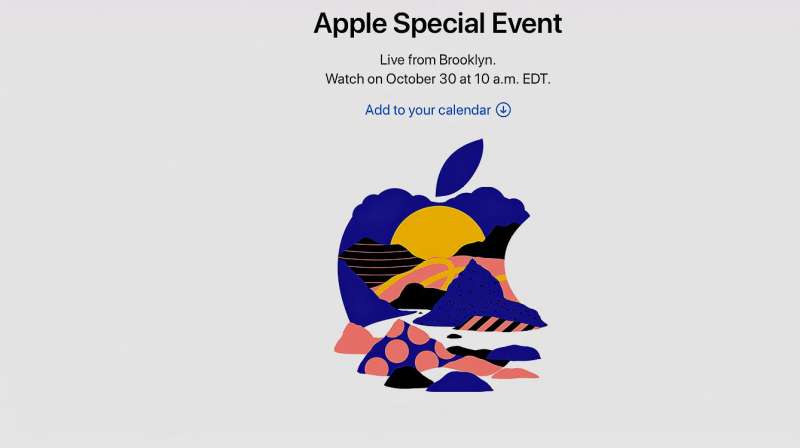 Apple Special Event

Live from Brooklyn.
Watch on October 30 at 10 a.m. EDT.

Add to your calendar